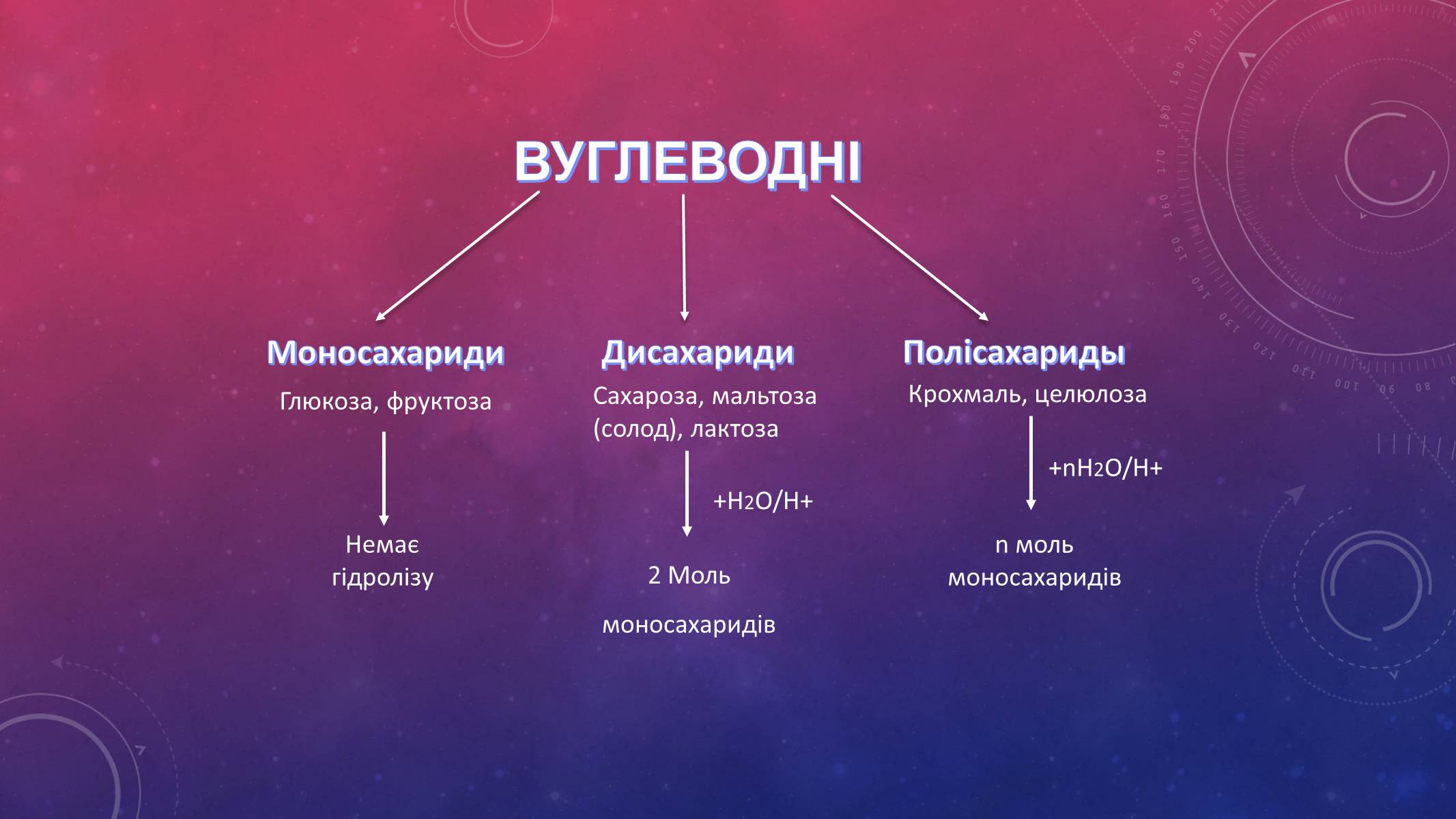 ВУГЛЕВОДНІ

Моносахариди
Глюкоза, фруктоза
Немає гідролізу

Дисахариди
Сахароза, мальтоза (солод), лактоза
$+H_2O/H+$
2 Моль
моносахаридів

Полісахариды
Крохмаль, целюлоза
$+nH_2O/H+$
n моль моносахаридів